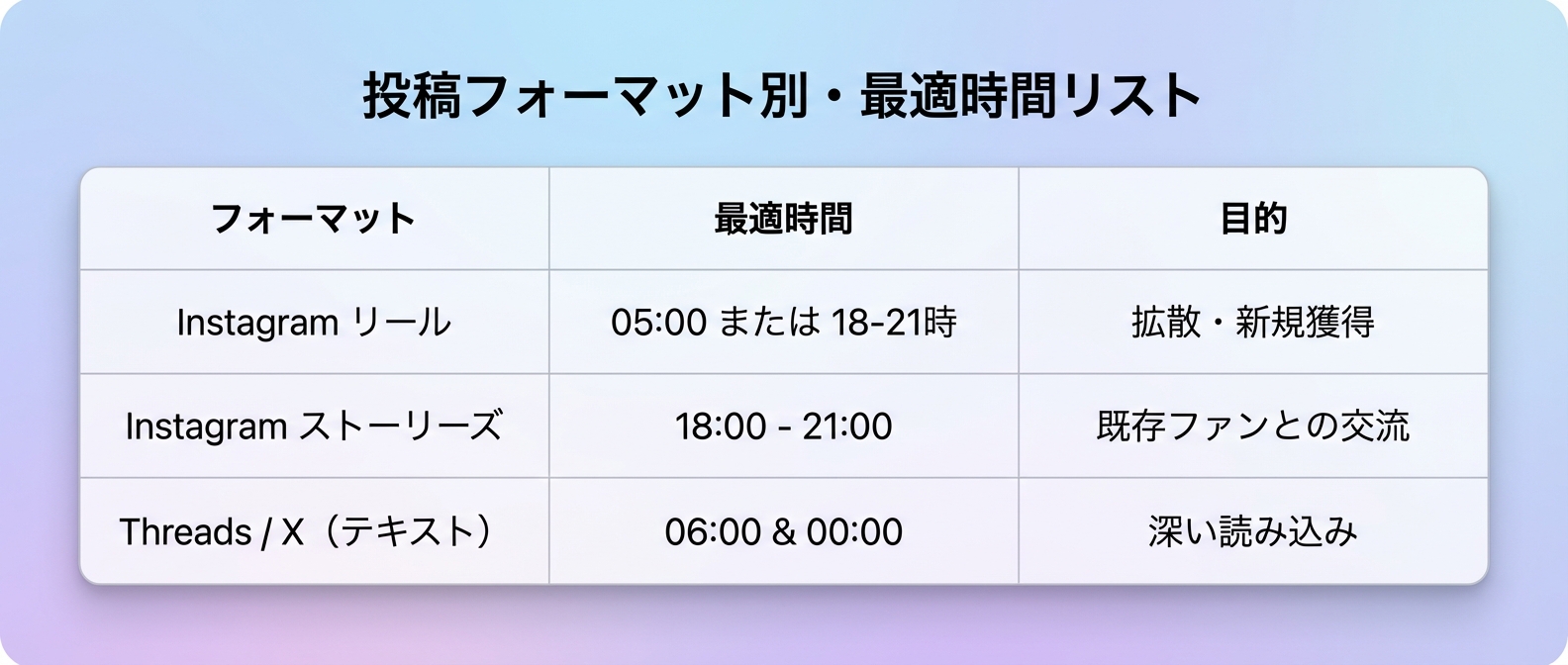 投稿フォーマット別・最適時間リスト

| フォーマット | 最適時間 | 目的 |
|---|---|---|
| Instagram リール | 05:00 または 18-21時 | 拡散・新規獲得 |
| Instagram ストーリーズ | 18:00 - 21:00 | 既存ファンとの交流 |
| Threads / X（テキスト） | 06:00 & 00:00 | 深い読み込み |